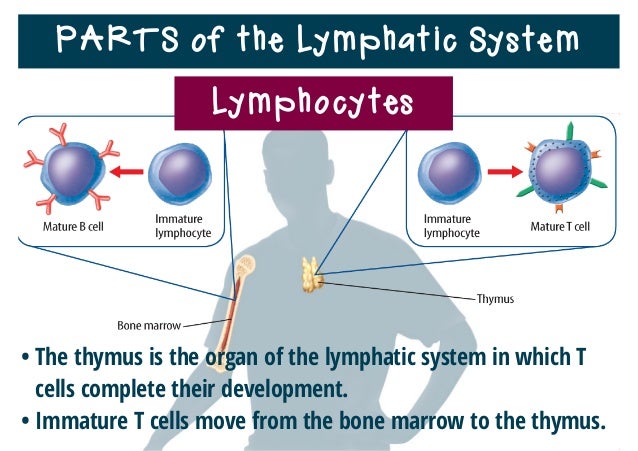 PARTS of the Lymphatic System

Lymphocytes

Mature B cell

Immature lymphocyte

Immature lymphocyte

Mature T cell

Thymus

Bone marrow

• The thymus is the organ of the lymphatic system in which T cells complete their development.

• Immature T cells move from the bone marrow to the thymus.